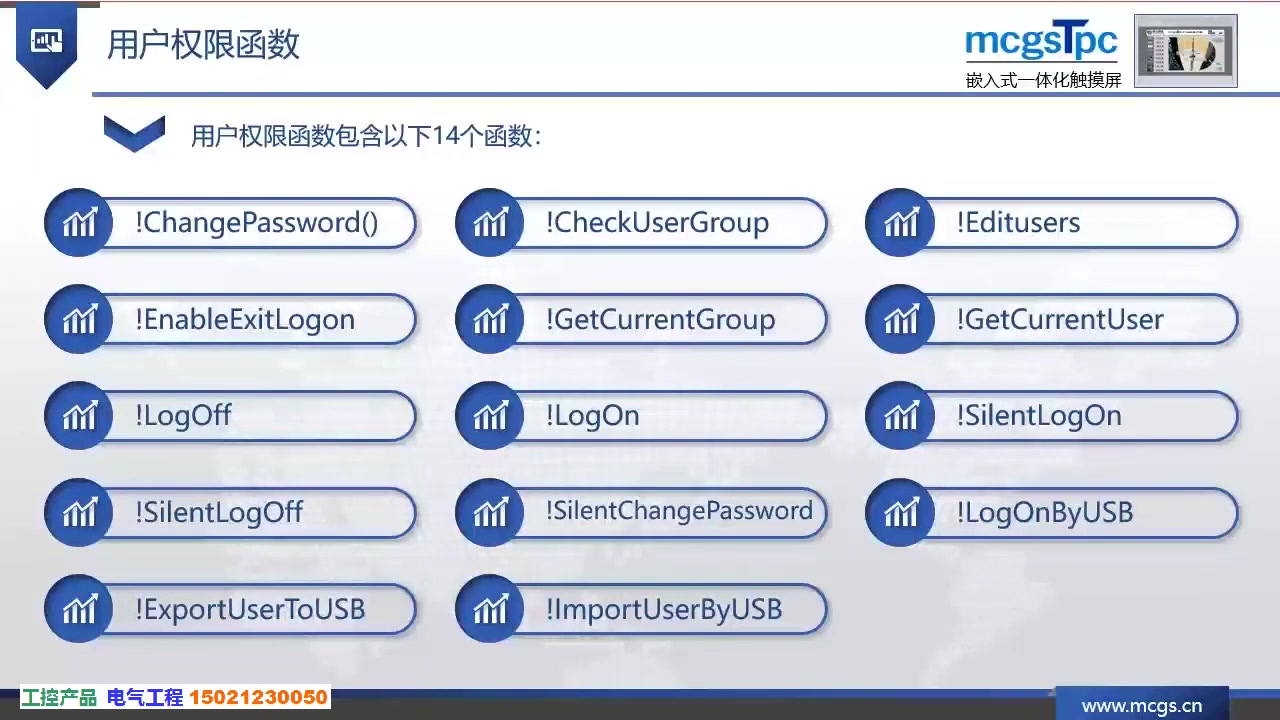 用户权限函数

mcgsTpc
嵌入式一体化触摸屏

用户权限函数包含以下14个函数：

!ChangePassword()

!CheckUserGroup

!Editusers

!EnableExitLogon

!GetCurrentGroup

!GetCurrentUser

!LogOff

!LogOn

!SilentLogOn

!SilentLogOff

!SilentChangePassword

!LogOnByUSB

!ExportUserToUSB

!ImportUserByUSB

工控产品 电气工程 15021230050

www.mcgs.cn